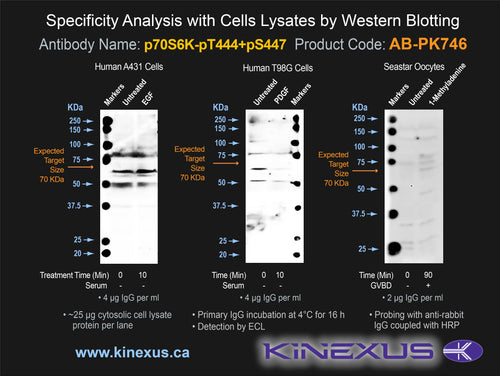 Specificity Analysis with Cells Lysates by Western Blotting

Antibody Name: p70S6K-pT444+pS447 Product Code: AB-PK746

Human A431 Cells

Markers Untreated EGF

KDa
250
150
100
75
50
37.5
25
20

Expected Target Size 70 KDa

Treatment Time (Min) 0 10
Serum - -

• 4 µg IgG per ml

• ~25 µg cytosolic cell lysate protein per lane

Human T98G Cells

Untreated PDGF Markers

KDa
250
150
100
75
50
37.5
25
20

Expected Target Size 70 KDa

Time (Min) 0 10
Serum - -

• 4 µg IgG per ml

• Primary IgG incubation at 4°C for 16 h
• Detection by ECL

Seastar Oocytes

Markers Untreated 1-Methyladenine

KDa
250
150
100
75
50
37.5
25

Expected Target Size 70 KDa

Time (Min) 0 90
GVBD - +

• 2 µg IgG per ml

• Probing with anti-rabbit IgG coupled with HRP

www.kinexus.ca

KINEXUS